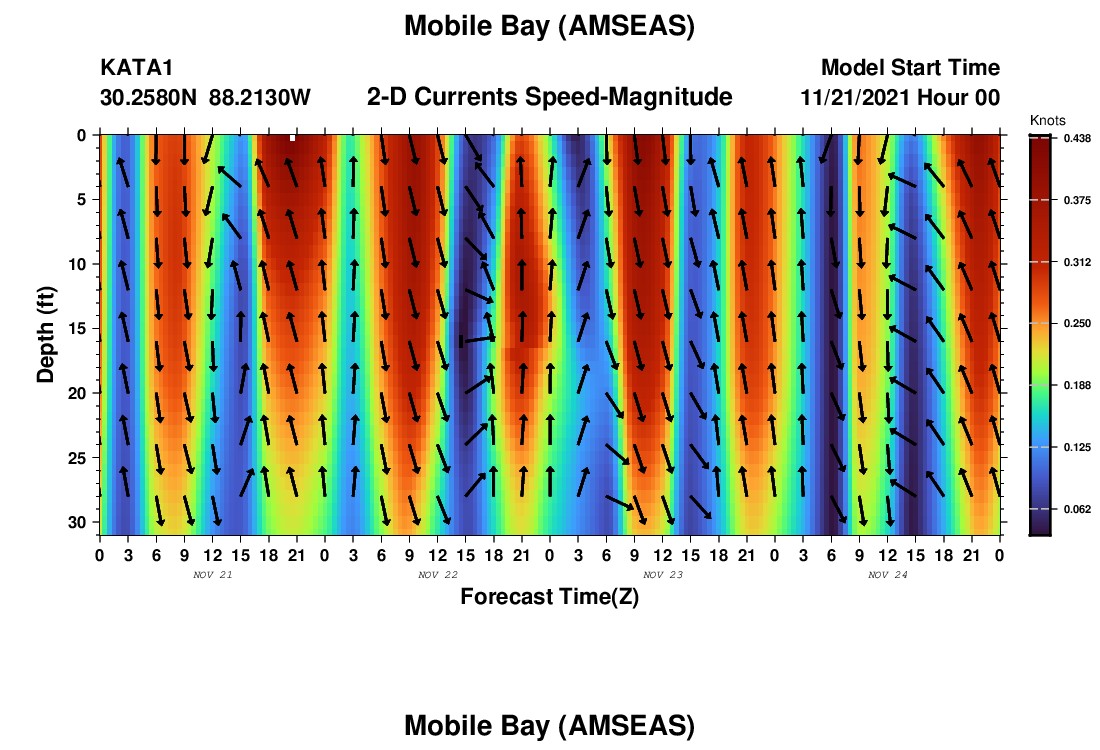 Mobile Bay (AMSEAS)

KATA1
30.2580N 88.2130W

2-D Currents Speed-Magnitude

Model Start Time
11/21/2021 Hour 00

Knots
0.438
0.375
0.312
0.250
0.188
0.125
0.062

Depth (ft)
0
5
10
15
20
25
30

0 3 6 9 12 15 18 21 0 3 6 9 12 15 18 21 0 3 6 9 12 15 18 21 0 3 6 9 12 15 18 21 0

NOV 21
NOV 22
NOV 23
NOV 24

Forecast Time(Z)

Mobile Bay (AMSEAS)